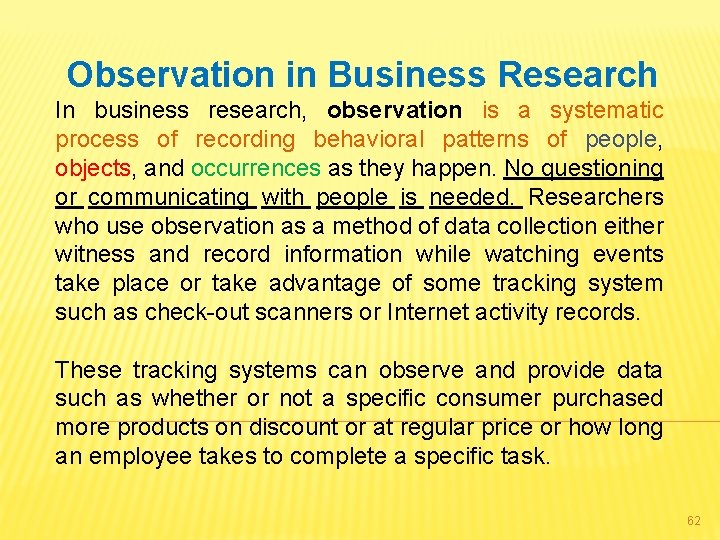 Observation in Business Research

In business research, observation is a systematic process of recording behavioral patterns of people, objects, and occurrences as they happen. No questioning or communicating with people is needed. Researchers who use observation as a method of data collection either witness and record information while watching events take place or take advantage of some tracking system such as check-out scanners or Internet activity records.

These tracking systems can observe and provide data such as whether or not a specific consumer purchased more products on discount or at regular price or how long an employee takes to complete a specific task.

62